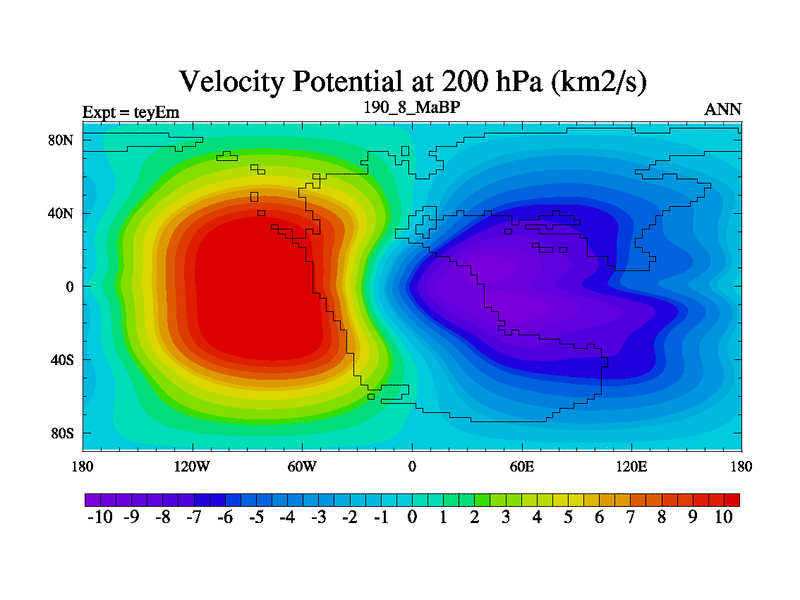 Velocity Potential at 200 hPa (km2/s)

Expt = teyEm

190_8_MaBP

ANN

80N
40N
0
40S
80S

180
120W
60W
0
60E
120E
180

-10 -9 -8 -7 -6 -5 -4 -3 -2 -1 0 1 2 3 4 5 6 7 8 9 10